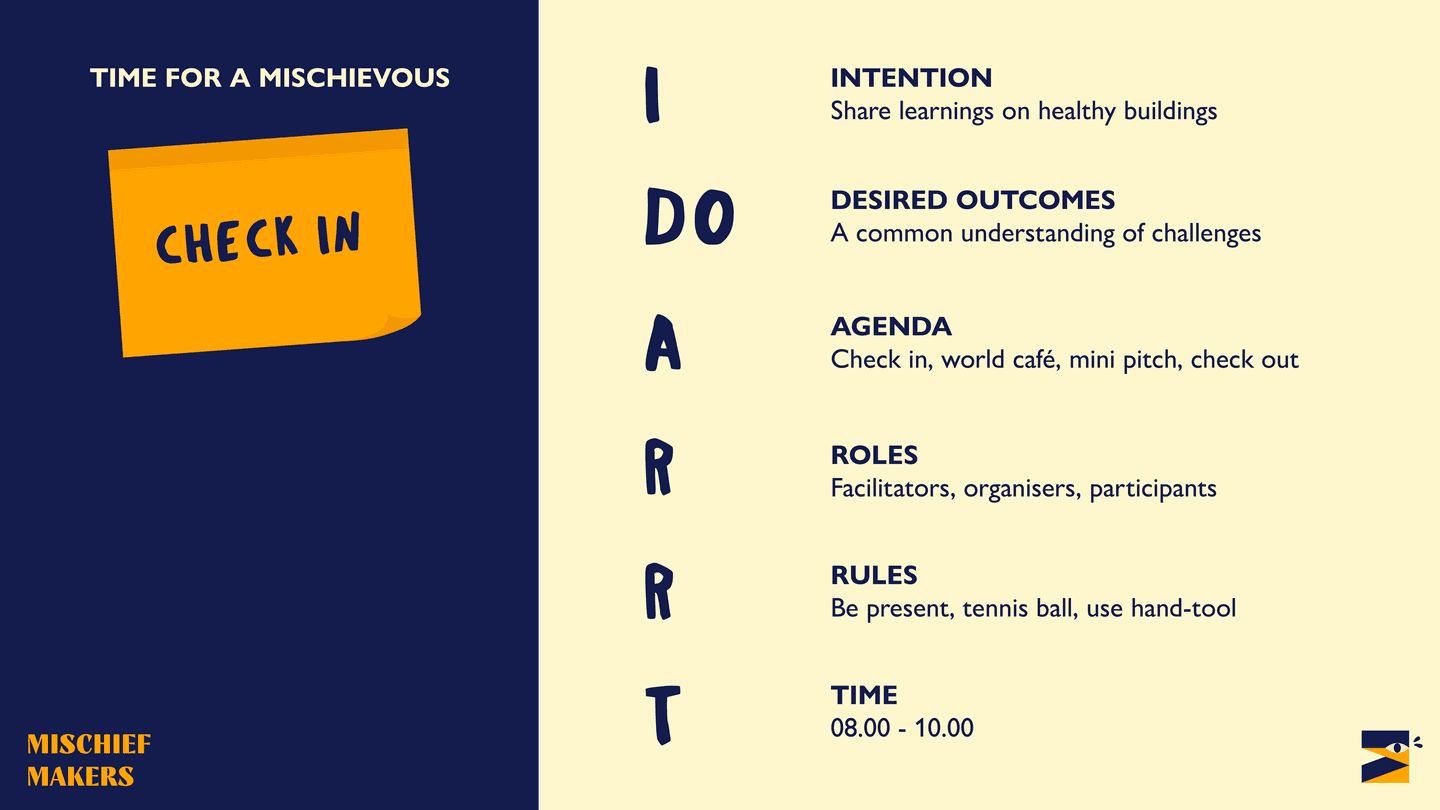 TIME FOR A MISCHIEVOUS

CHECK IN

MISCHIEF MAKERS

I
INTENTION
Share learnings on healthy buildings

DO
DESIRED OUTCOMES
A common understanding of challenges

A
AGENDA
Check in, world café, mini pitch, check out

R
ROLES
Facilitators, organisers, participants

R
RULES
Be present, tennis ball, use hand-tool

T
TIME
08.00 - 10.00